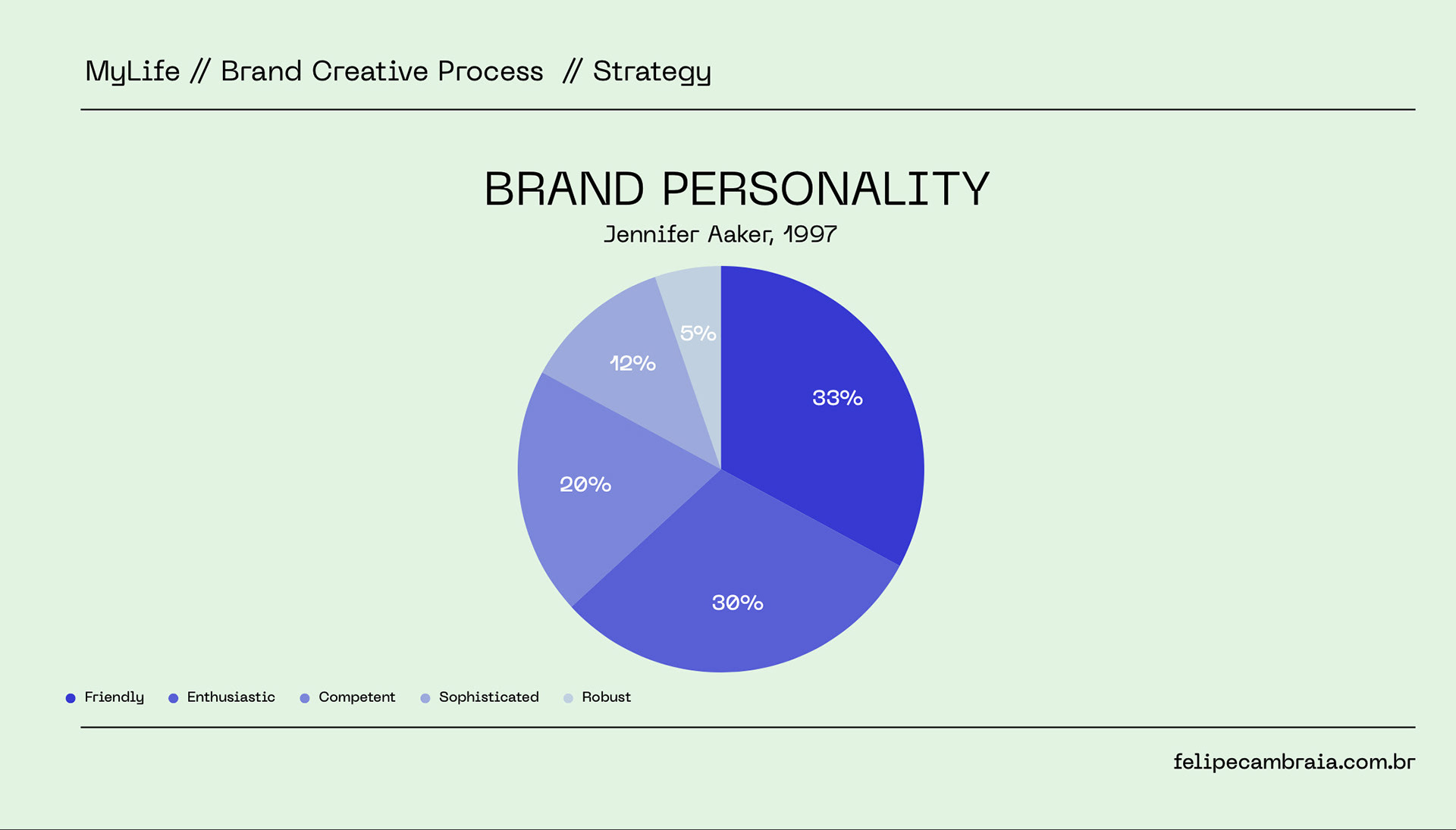 MyLife // Brand Creative Process // Strategy

BRAND PERSONALITY
Jennifer Aaker, 1997

5%
12%
33%
20%
30%

Friendly Enthusiastic Competent Sophisticated Robust

felipecambraia.com.br